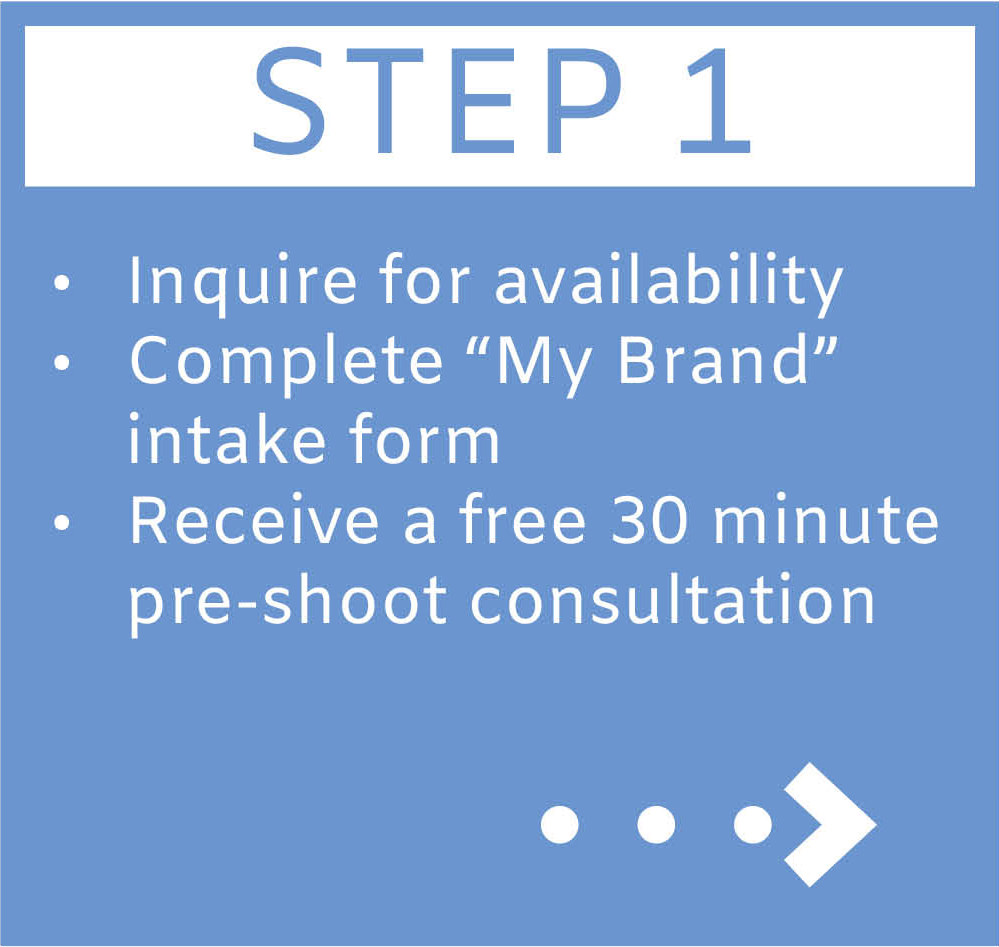 STEP 1

• Inquire for availability
• Complete “My Brand” intake form
• Receive a free 30 minute pre-shoot consultation